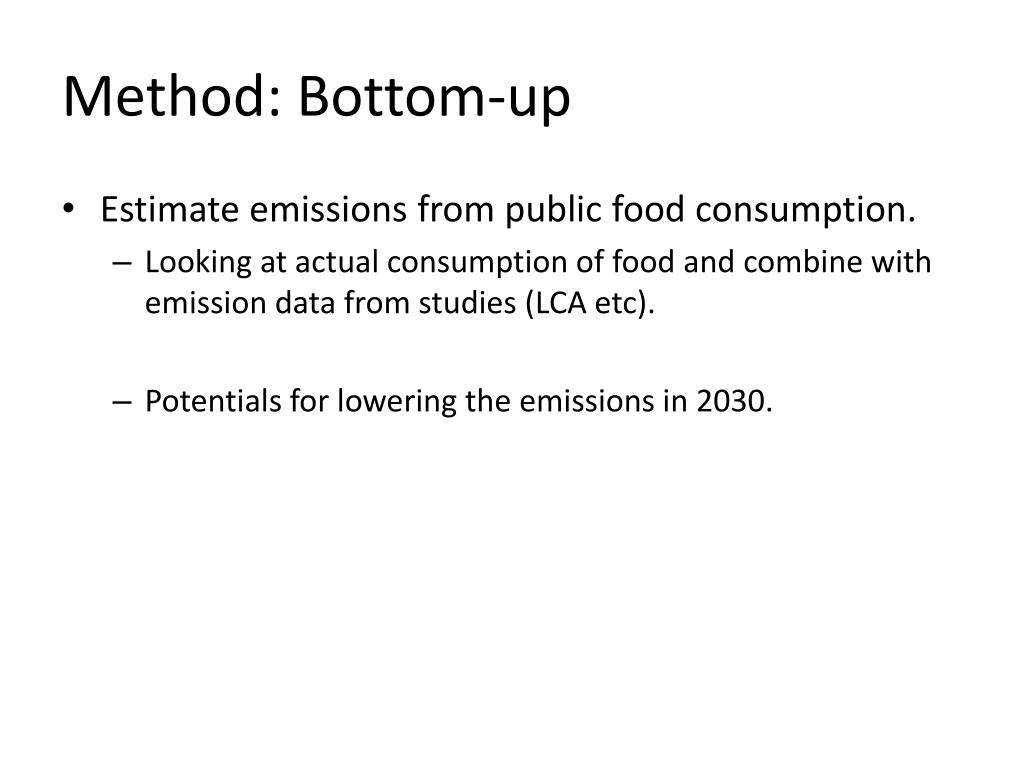 Method: Bottom-up

• Estimate emissions from public food consumption.
– Looking at actual consumption of food and combine with emission data from studies (LCA etc).

– Potentials for lowering the emissions in 2030.